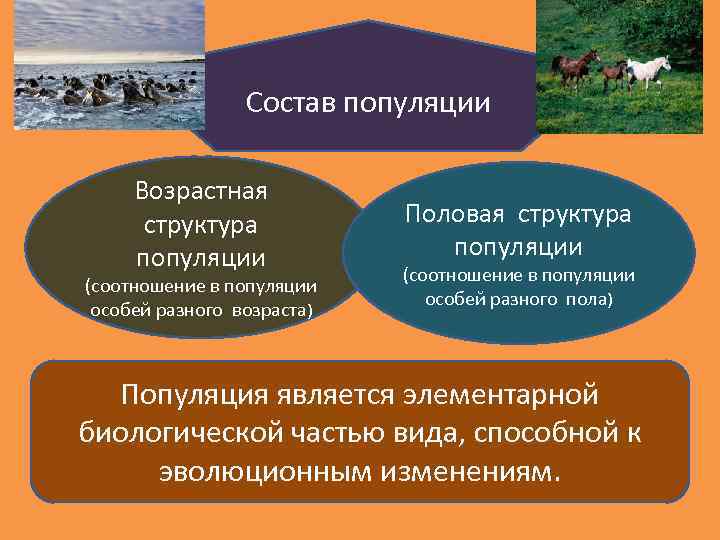 Состав популяции

Возрастная структура популяции
(соотношение в популяции особей разного возраста)

Половая структура популяции
(соотношение в популяции особей разного пола)

Популяция является элементарной биологической частью вида, способной к эволюционным изменениям.